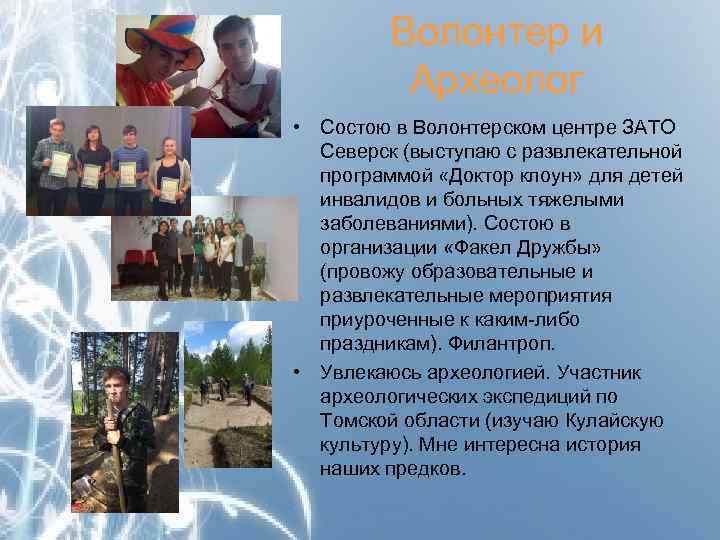 Волонтер и Археолог

• Состою в Волонтерском центре ЗАТО Северск (выступаю с развлекательной программой «Доктор клоун» для детей инвалидов и больных тяжелыми заболеваниями). Состою в организации «Факел Дружбы» (провожу образовательные и развлекательные мероприятия приуроченные к каким-либо праздникам). Филантроп.

• Увлекаюсь археологией. Участник археологических экспедиций по Томской области (изучаю Кулайскую культуру). Мне интересна история наших предков.